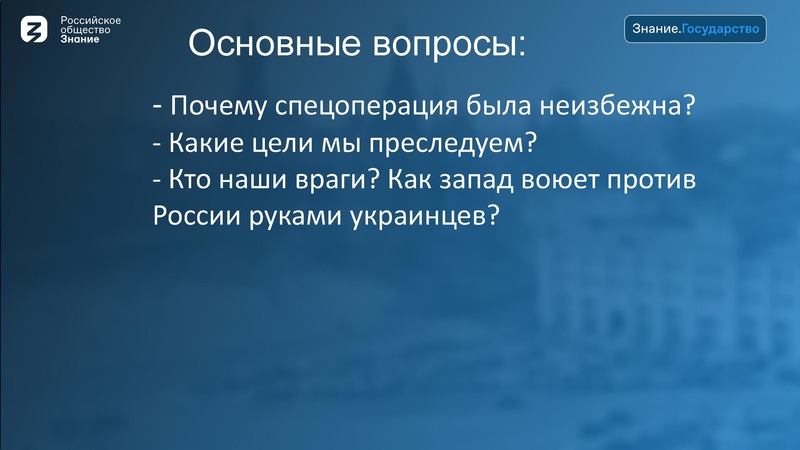 Российское общество Знание

Знание.Государство

Основные вопросы:

- Почему спецоперация была неизбежна?
- Какие цели мы преследуем?
- Кто наши враги? Как запад воюет против России руками украинцев?